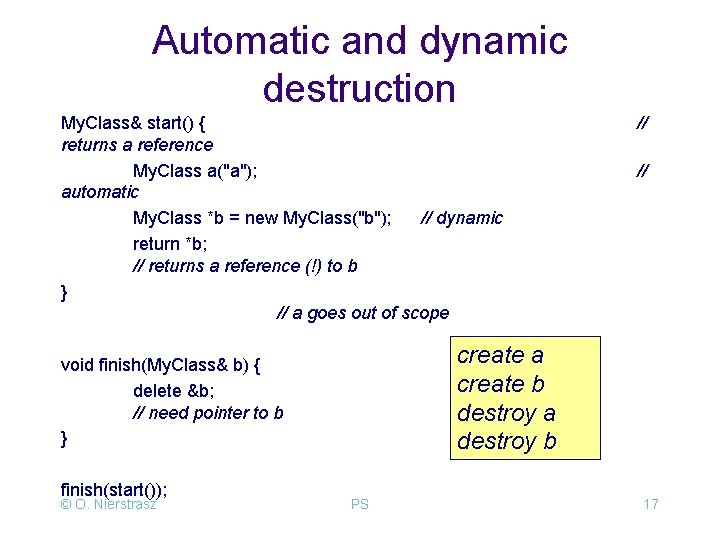 Automatic and dynamic destruction

MyClass& start() { // returns a reference
MyClass a("a"); // automatic
MyClass *b = new MyClass("b"); // dynamic
return *b;
// returns a reference (!) to b
}
// a goes out of scope

void finish(MyClass& b) {
delete &b;
// need pointer to b
}

finish(start());

create a
create b
destroy a
destroy b

© O. Nierstrasz PS 17